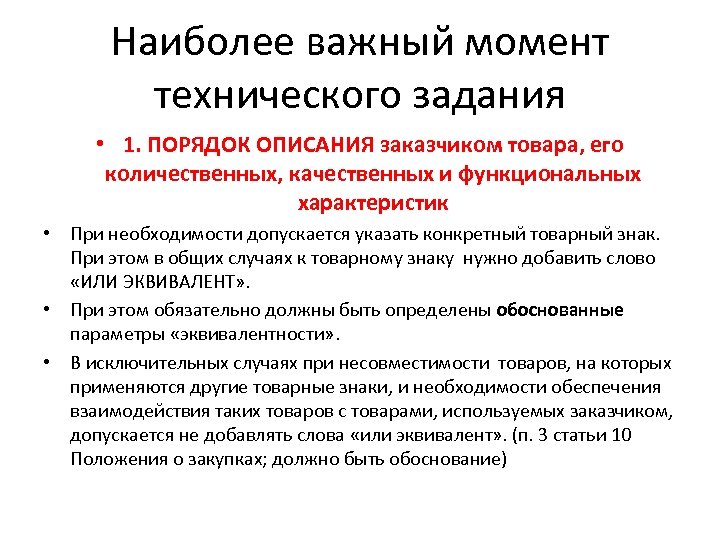 Наиболее важный момент технического задания

• 1. ПОРЯДОК ОПИСАНИЯ заказчиком товара, его количественных, качественных и функциональных характеристик

• При необходимости допускается указать конкретный товарный знак. При этом в общих случаях к товарному знаку нужно добавить слово «ИЛИ ЭКВИВАЛЕНТ».

• При этом обязательно должны быть определены обоснованные параметры «эквивалентности».

• В исключительных случаях при несовместимости товаров, на которых применяются другие товарные знаки, и необходимости обеспечения взаимодействия таких товаров с товарами, используемых заказчиком, допускается не добавлять слова «или эквивалент». (п. 3 статьи 10 Положения о закупках; должно быть обоснование)